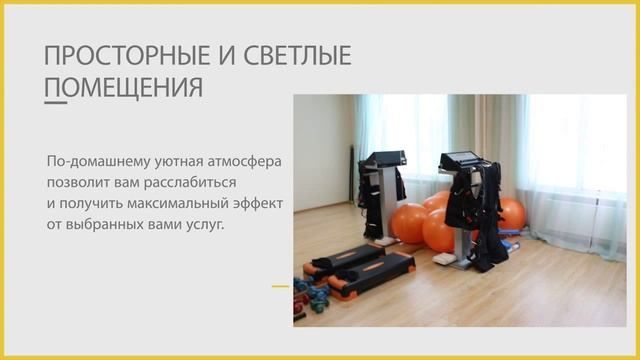 ПРОСТОРНЫЕ И СВЕТЛЫЕ ПОМЕЩЕНИЯ

По-домашнему уютная атмосфера позволит вам расслабиться и получить максимальный эффект от выбранных вами услуг.